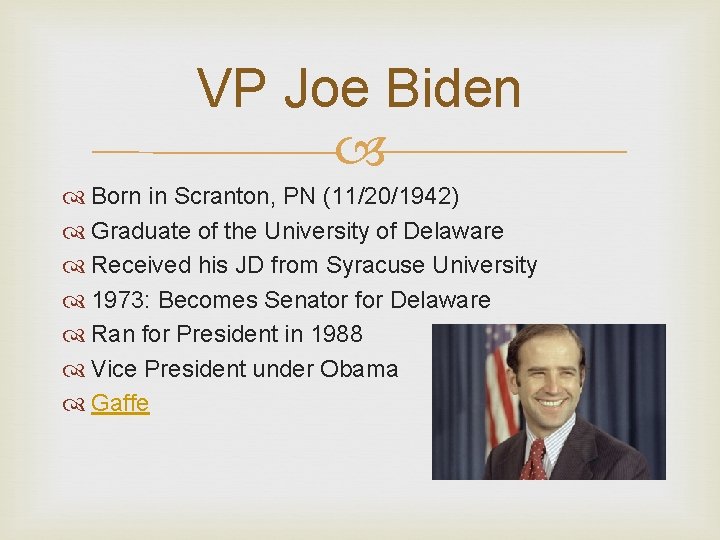 VP Joe Biden

Born in Scranton, PN (11/20/1942)
Graduate of the University of Delaware
Received his JD from Syracuse University
1973: Becomes Senator for Delaware
Ran for President in 1988
Vice President under Obama
Gaffe